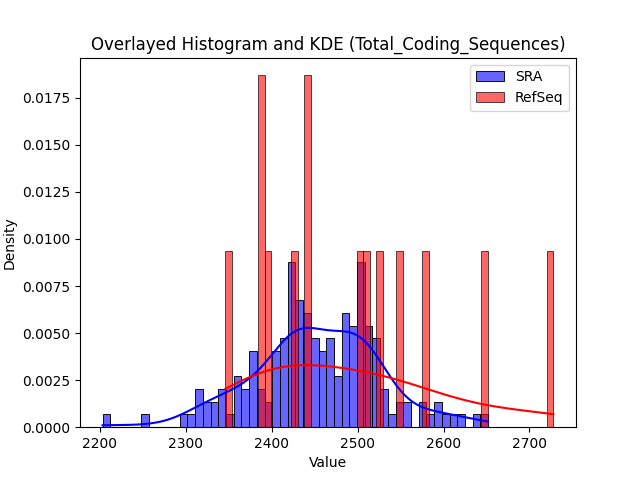 Overlayed Histogram and KDE (Total_Coding_Sequences)

SRA
RefSeq

Density

0.0175
0.0150
0.0125
0.0100
0.0075
0.0050
0.0025
0.0000

2200 2300 2400 2500 2600 2700

Value